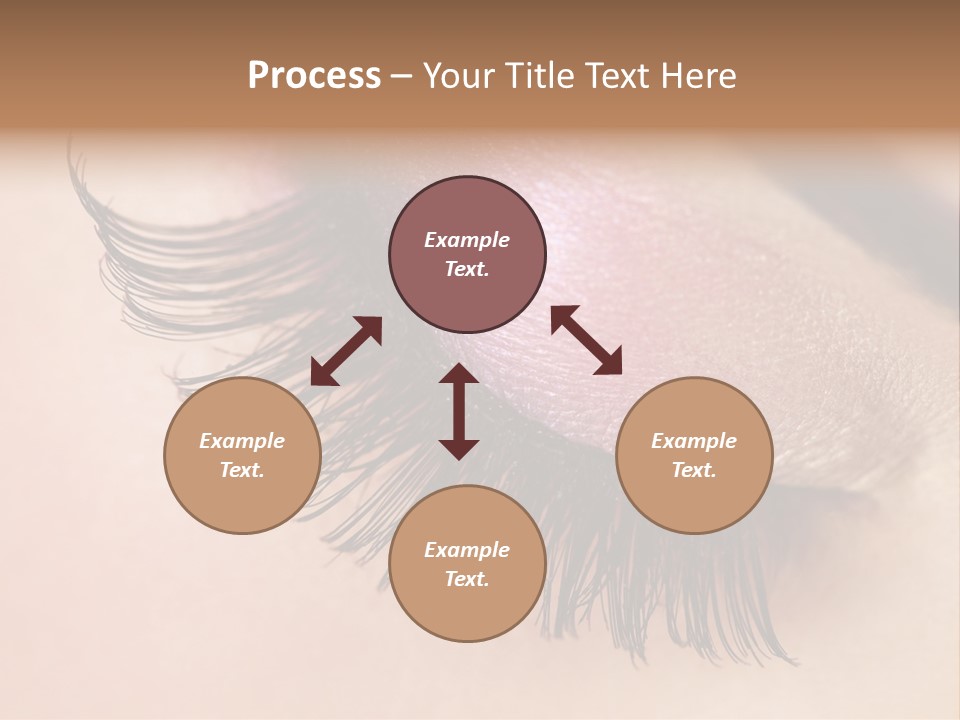 Process – Your Title Text Here

Example Text.

Example Text.

Example Text.

Example Text.